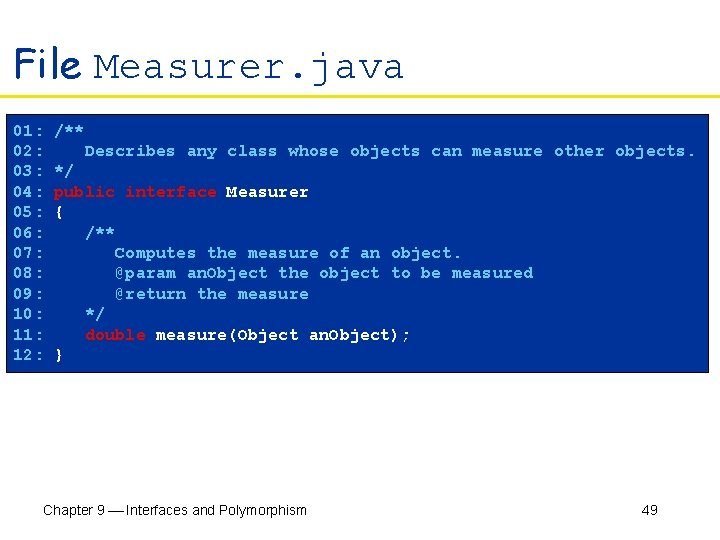 File Measurer.java

01: /**
02:    Describes any class whose objects can measure other objects.
03: */
04: public interface Measurer
05: {
06:    /**
07:       Computes the measure of an object.
08:       @param anObject the object to be measured
09:       @return the measure
10:    */
11:    double measure(Object anObject);
12: }

Chapter 9 — Interfaces and Polymorphism

49